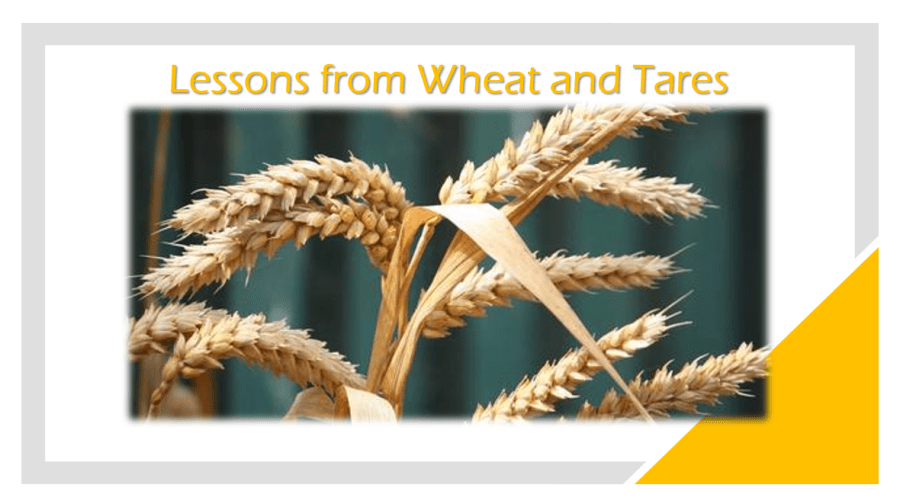 Lessons from Wheat and Tares